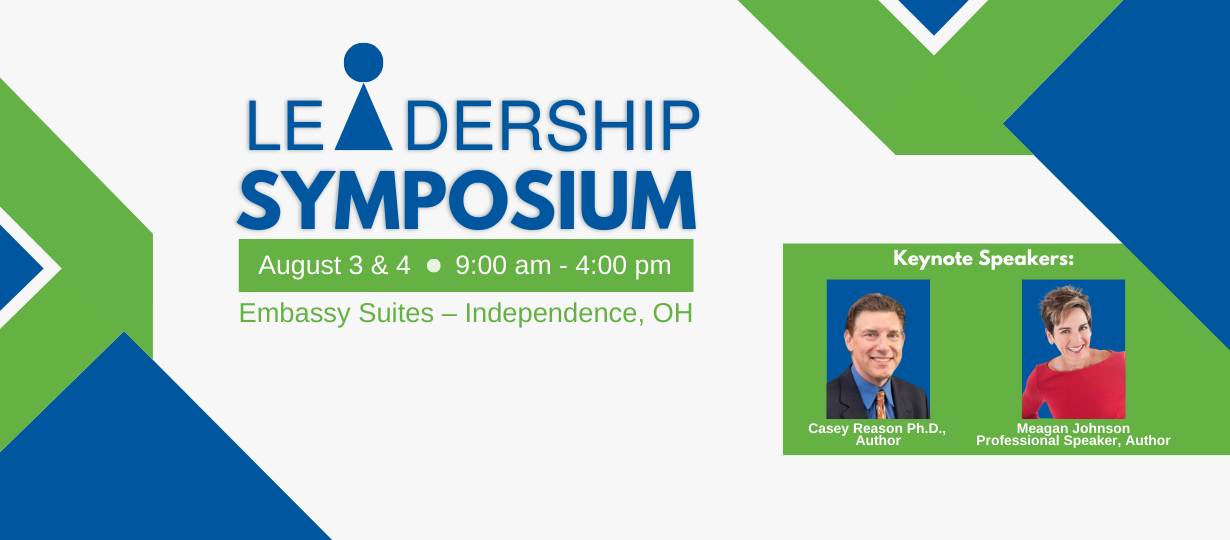 LEADERSHIP SYMPOSIUM

August 3 & 4 ● 9:00 am - 4:00 pm

Embassy Suites – Independence, OH

Keynote Speakers:

Casey Reason Ph.D., Author

Meagan Johnson Professional Speaker, Author